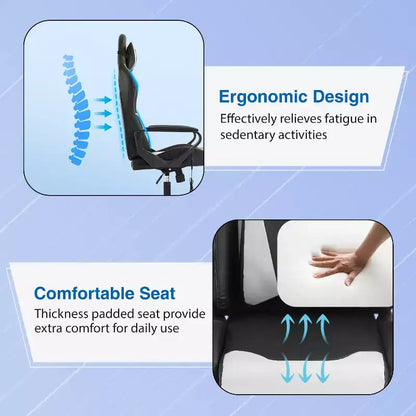 Ergonomic Design
Effectively relieves fatigue in sedentary activities

Comfortable Seat
Thickness padded seat provide extra comfort for daily use